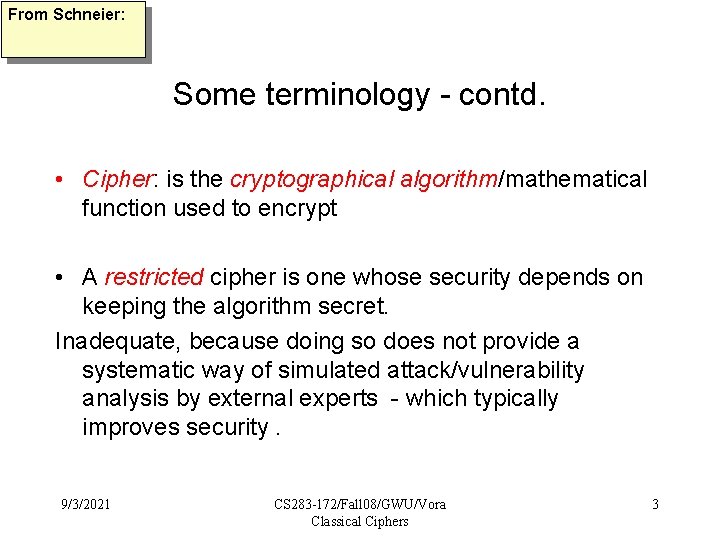 From Schneier:

Some terminology - contd.

• Cipher: is the cryptographical algorithm/mathematical function used to encrypt

• A restricted cipher is one whose security depends on keeping the algorithm secret.

Inadequate, because doing so does not provide a systematic way of simulated attack/vulnerability analysis by external experts - which typically improves security .

9/3/2021

CS283-172/Fall08/GWU/Vora
Classical Ciphers

3